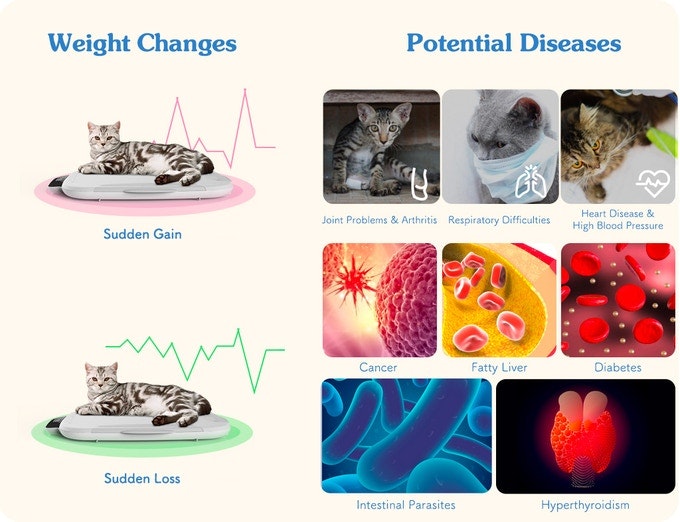 Weight Changes

Sudden Gain

Sudden Loss

Potential Diseases

Joint Problems & Arthritis

Respiratory Difficulties

Heart Disease & High Blood Pressure

Cancer

Fatty Liver

Diabetes

Intestinal Parasites

Hyperthyroidism